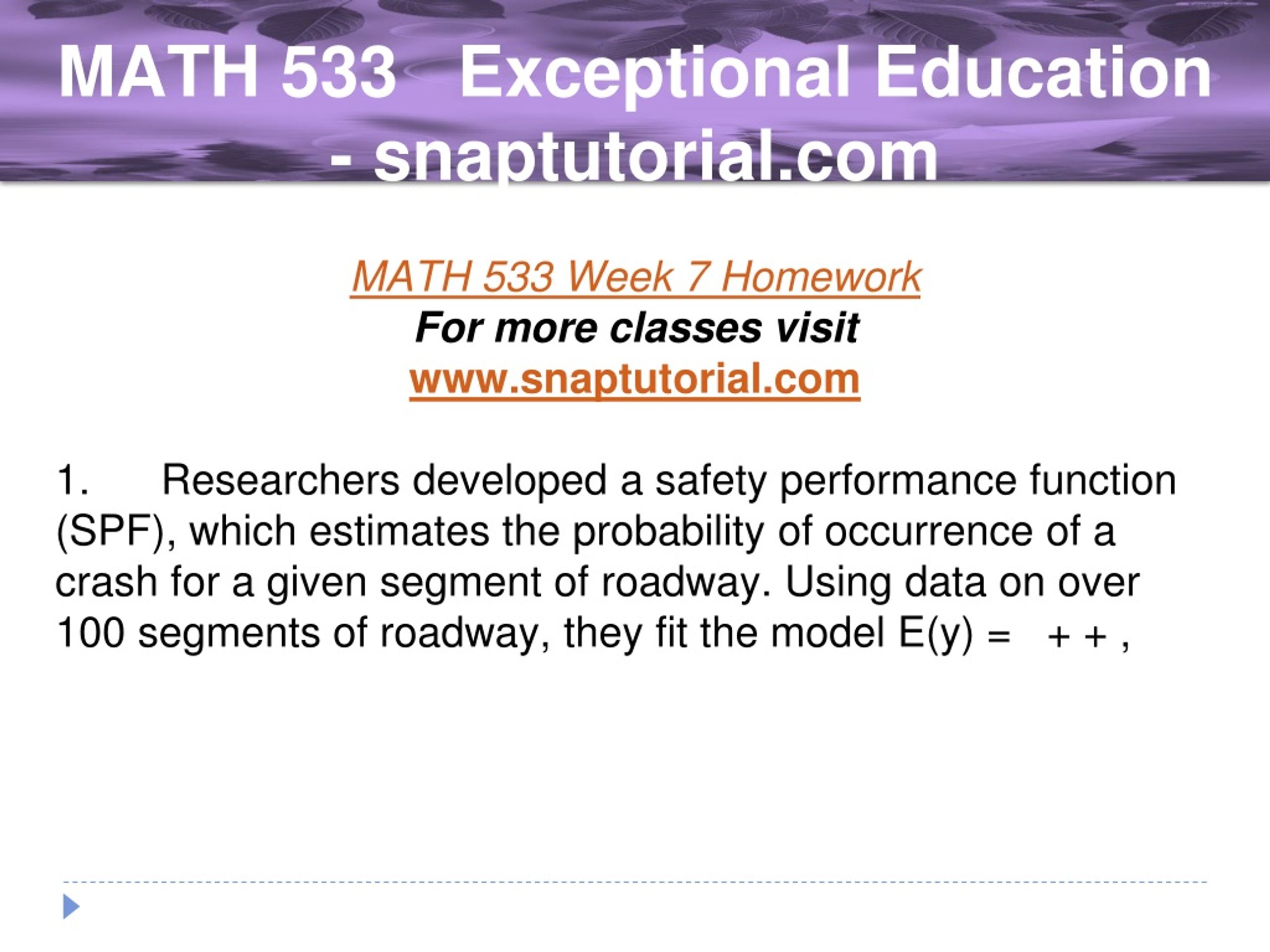 MATH 533 Exceptional Education - snaptutorial.com

MATH 533 Week 7 Homework
For more classes visit
www.snaptutorial.com

1. Researchers developed a safety performance function (SPF), which estimates the probability of occurrence of a crash for a given segment of roadway. Using data on over 100 segments of roadway, they fit the model E(y) = + + ,